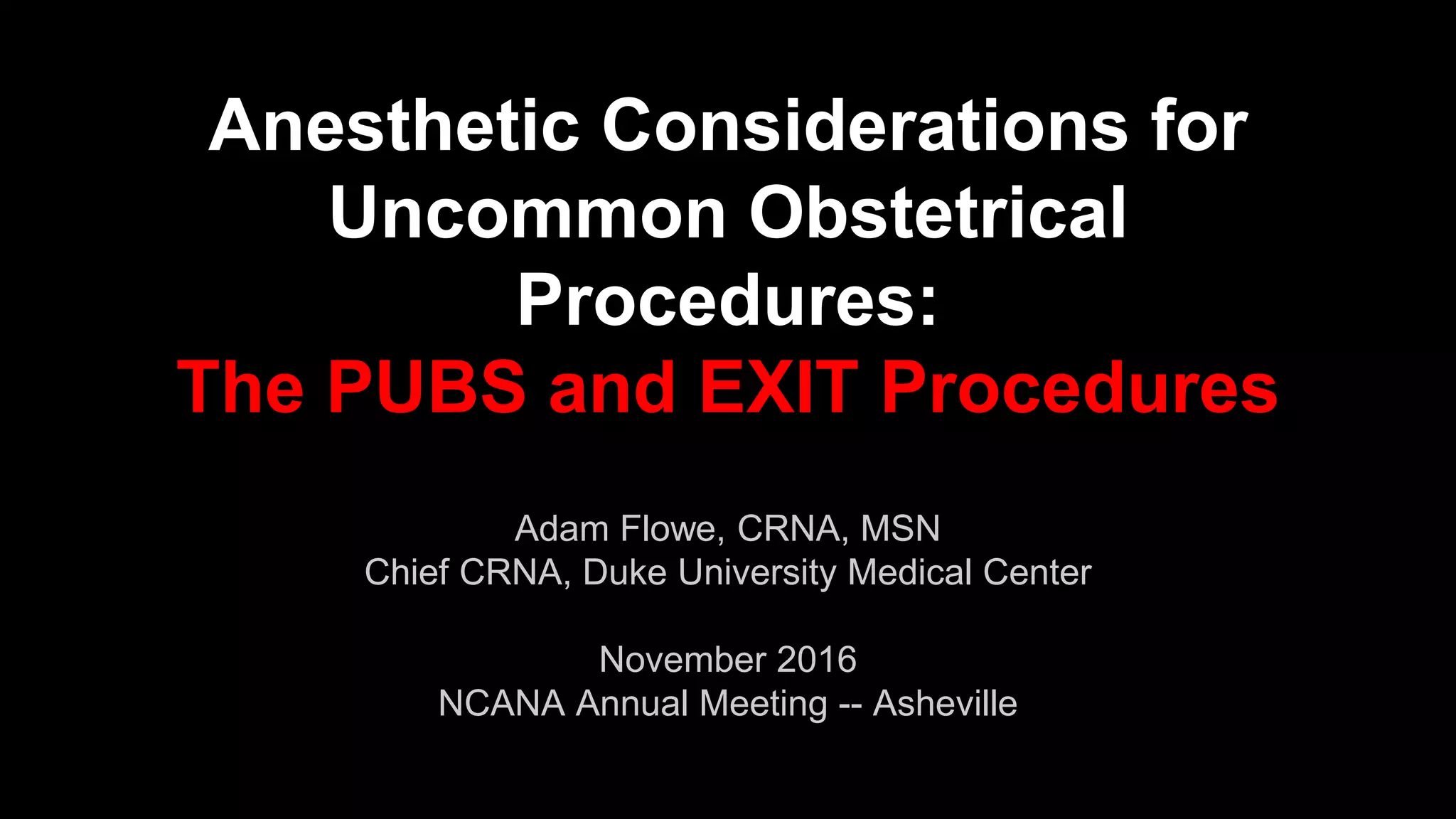 Anesthetic Considerations for Uncommon Obstetrical Procedures:
The PUBS and EXIT Procedures

Adam Flowe, CRNA, MSN
Chief CRNA, Duke University Medical Center

November 2016
NCANA Annual Meeting -- Asheville